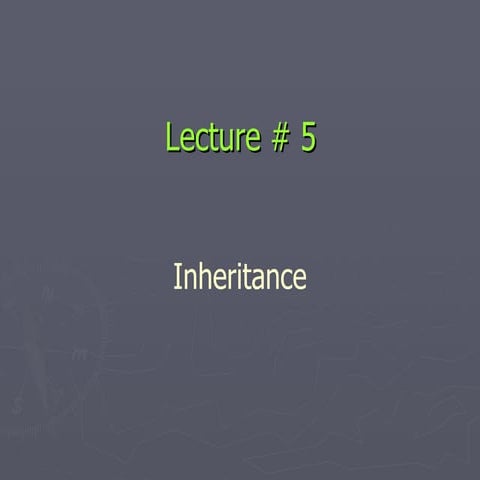 Lecture # 5

Inheritance